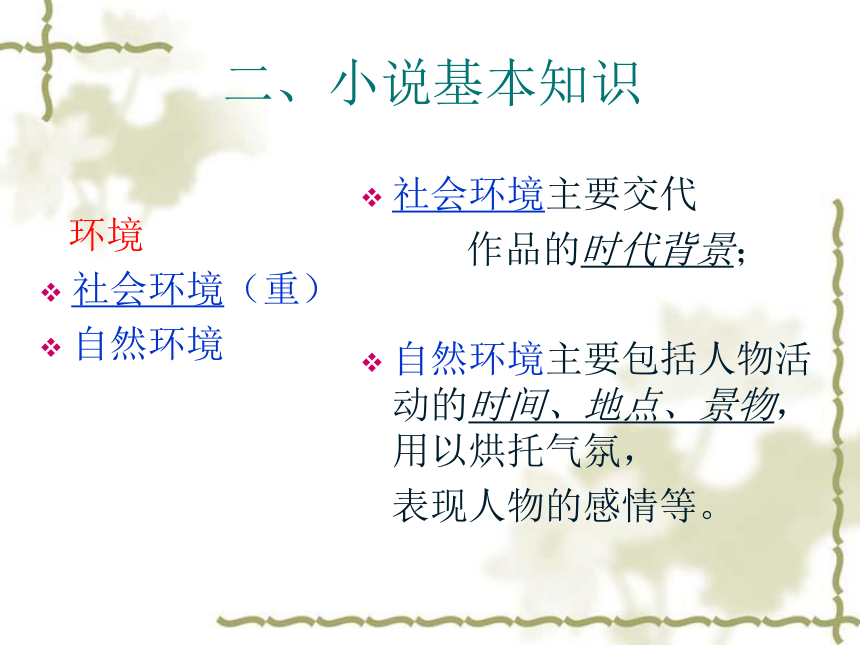 二、小说基本知识

环境

❖ 社会环境（重）

❖ 自然环境

❖ 社会环境主要交代作品的时代背景；

❖ 自然环境主要包括人物活动的时间、地点、景物，用以烘托气氛，

表现人物的感情等。